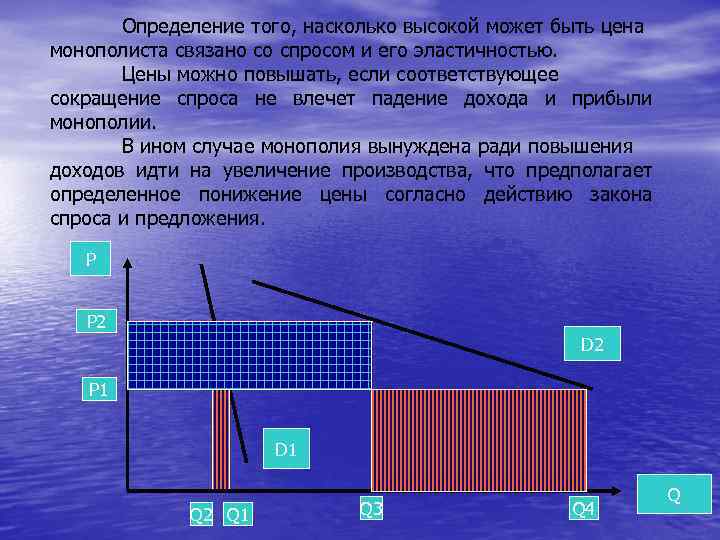 Определение того, насколько высокой может быть цена монополиста связано со спросом и его эластичностью.

Цены можно повышать, если соответствующее сокращение спроса не влечет падение дохода и прибыли монополии.

В ином случае монополия вынуждена ради повышения доходов идти на увеличение производства, что предполагает определенное понижение цены согласно действию закона спроса и предложения.

P
P2
P1
D2
D1
Q
Q2 Q1 Q3 Q4